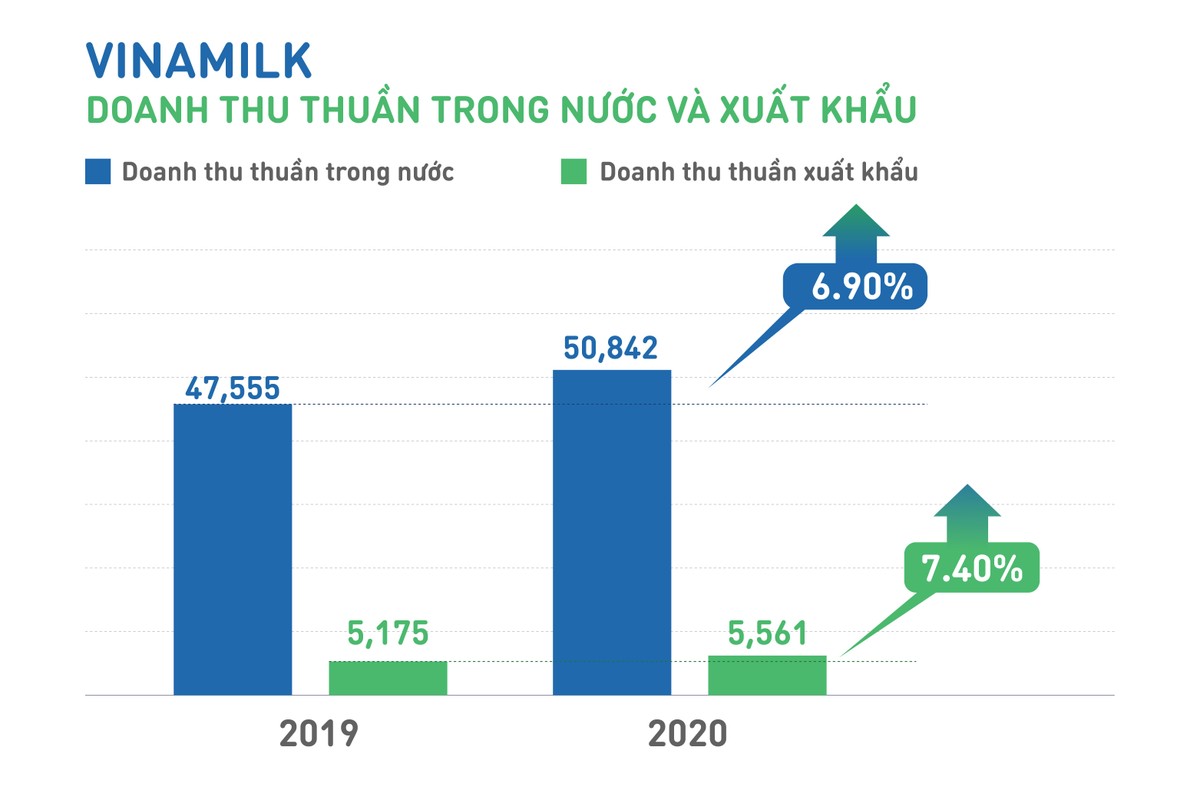 VINAMILK
DOANH THU THUẦN TRONG NƯỚC VÀ XUẤT KHẨU

Doanh thu thuần trong nước
Doanh thu thuần xuất khẩu

6.90%
50,842
47,555
7.40%
5,175
5,561
2019
2020